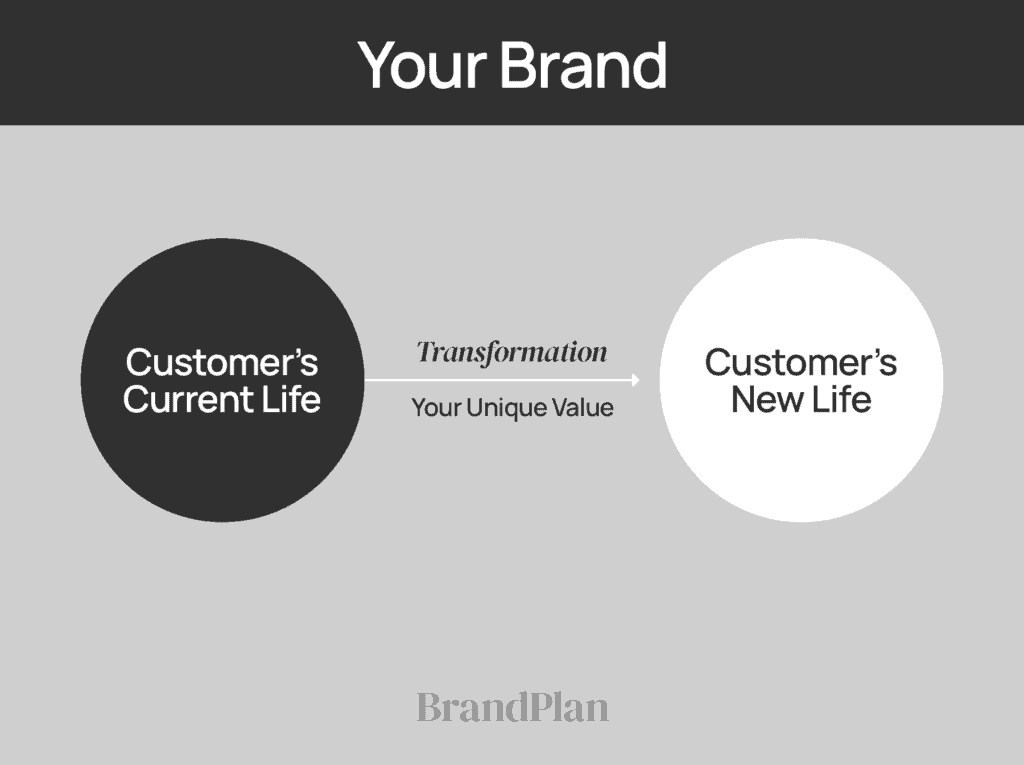 Your Brand

Customer's Current Life

Transformation

Your Unique Value

Customer's New Life

BrandPlan